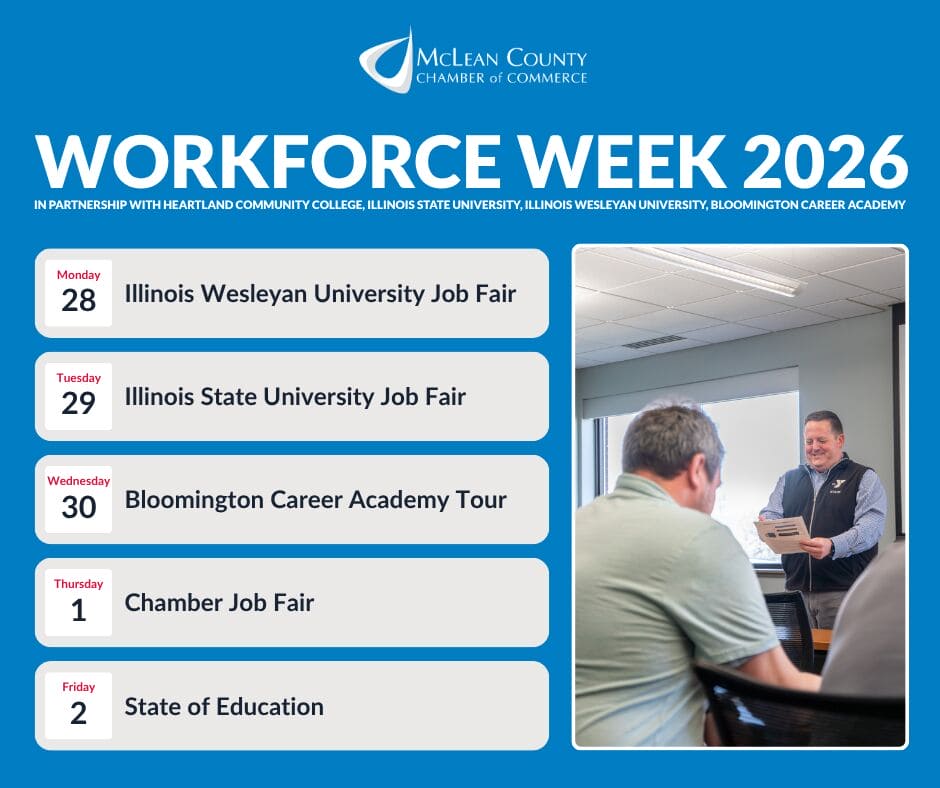 McLean County
CHAMBER of COMMERCE

WORKFORCE WEEK 2026

IN PARTNERSHIP WITH HEARTLAND COMMUNITY COLLEGE, ILLINOIS STATE UNIVERSITY, ILLINOIS WESLEYAN UNIVERSITY, BLOOMINGTON CAREER ACADEMY

Monday
28
Illinois Wesleyan University Job Fair

Tuesday
29
Illinois State University Job Fair

Wednesday
30
Bloomington Career Academy Tour

Thursday
1
Chamber Job Fair

Friday
2
State of Education